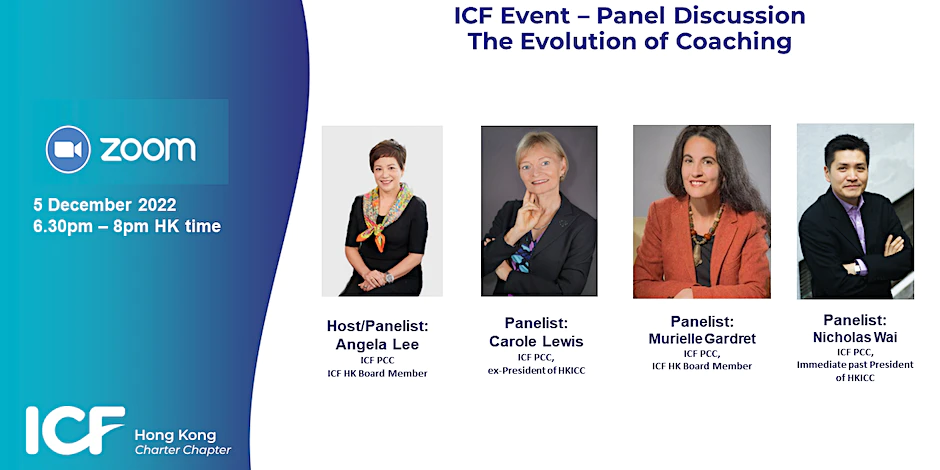 ICF Event – Panel Discussion
The Evolution of Coaching

zoom

5 December 2022
6.30pm – 8pm HK time

Host/Panelist:
Angela Lee
ICF PCC
ICF HK Board Member

Panelist:
Carole Lewis
ICF PCC,
ex-President of HKICC

Panelist:
Murielle Gardret
ICF PCC,
ICF HK Board Member

Panelist:
Nicholas Wai
ICF PCC,
Immediate past President of HKICC

ICF Hong Kong Charter Chapter